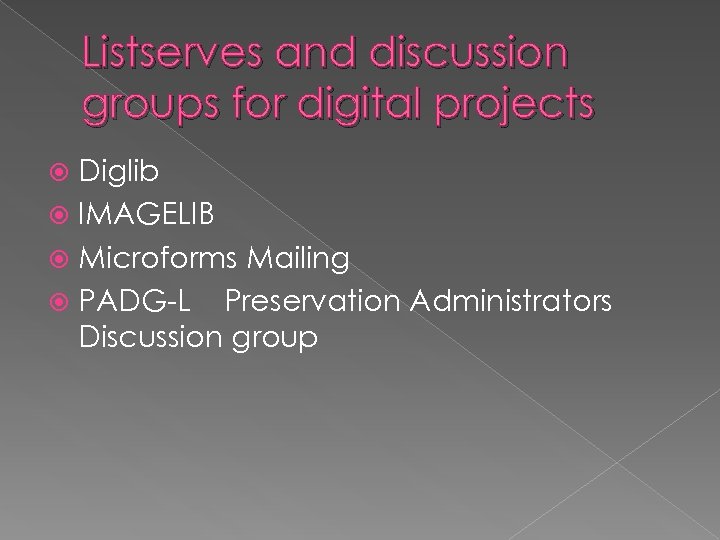 Listserves and discussion groups for digital projects

Diglib
IMAGELIB
Microforms Mailing
PADG-L Preservation Administrators Discussion group